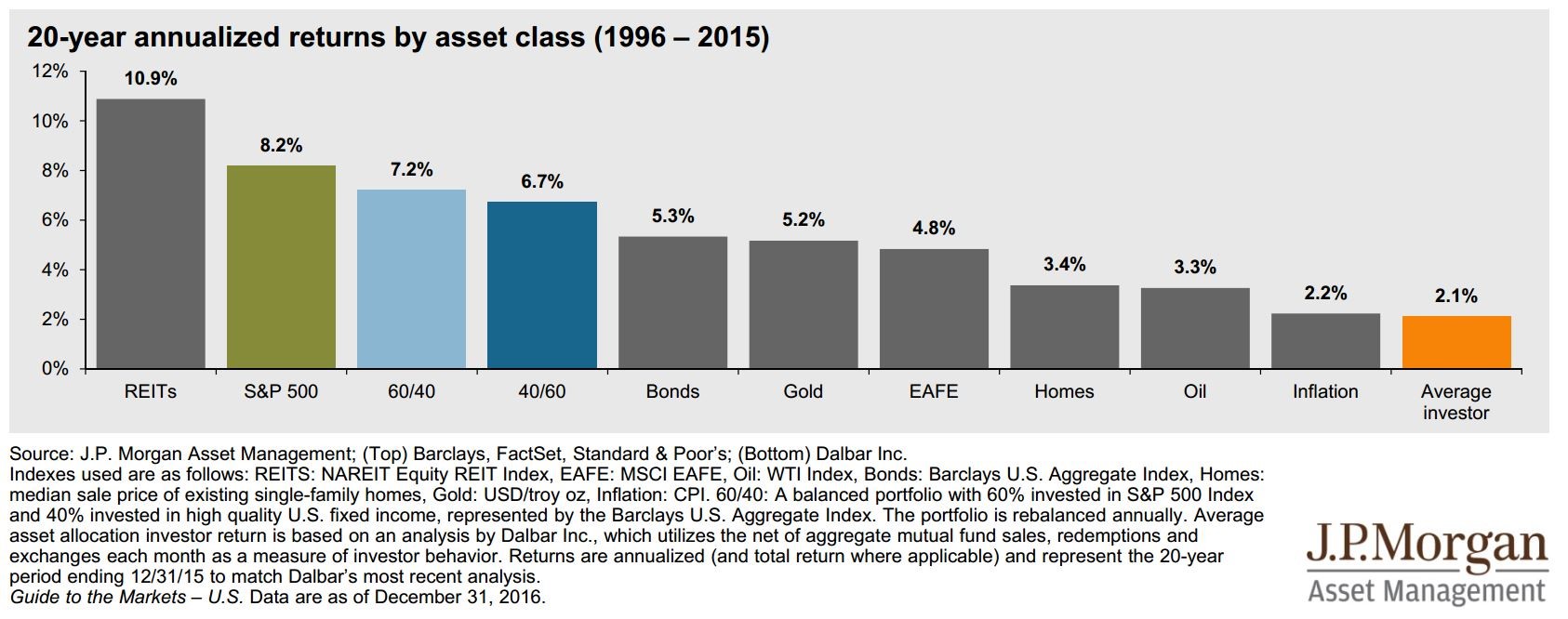 20-year annualized returns by asset class (1996 – 2015)

12%
10%
8%
6%
4%
2%
0%

10.9%
8.2%
7.2%
6.7%
5.3%
5.2%
4.8%
3.4%
3.3%
2.2%
2.1%

REITs
S&P 500
60/40
40/60
Bonds
Gold
EAFE
Homes
Oil
Inflation
Average investor

Source: J.P. Morgan Asset Management; (Top) Barclays, FactSet, Standard & Poor's; (Bottom) Dalbar Inc.
Indexes used are as follows: REITS: NAREIT Equity REIT Index, EAFE: MSCI EAFE, Oil: WTI Index, Bonds: Barclays U.S. Aggregate Index, Homes: median sale price of existing single-family homes, Gold: USD/troy oz, Inflation: CPI. 60/40: A balanced portfolio with 60% invested in S&P 500 Index and 40% invested in high quality U.S. fixed income, represented by the Barclays U.S. Aggregate Index. The portfolio is rebalanced annually. Average asset allocation investor return is based on an analysis by Dalbar Inc., which utilizes the net of aggregate mutual fund sales, redemptions and exchanges each month as a measure of investor behavior. Returns are annualized (and total return where applicable) and represent the 20-year period ending 12/31/15 to match Dalbar's most recent analysis.
Guide to the Markets – U.S. Data are as of December 31, 2016.

J.P.Morgan
Asset Management